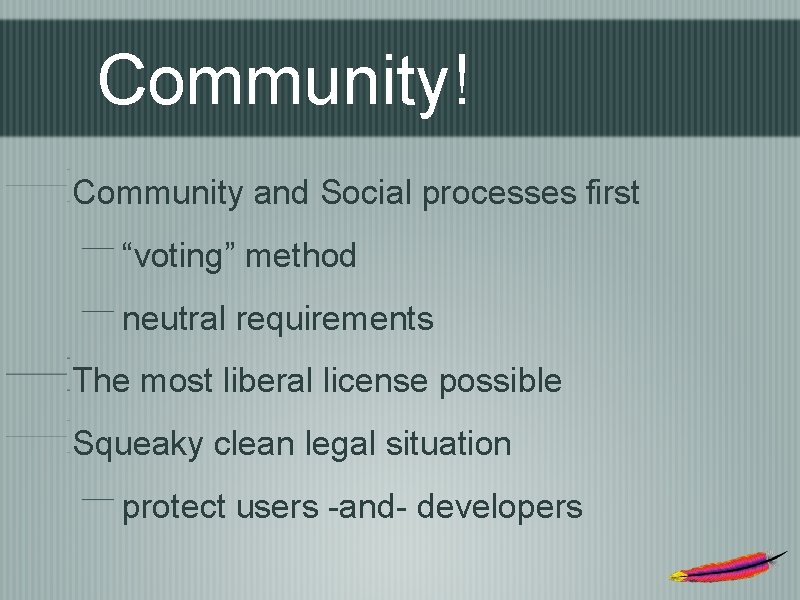 Community!

Community and Social processes first

“voting” method

neutral requirements

The most liberal license possible

Squeaky clean legal situation

protect users -and- developers